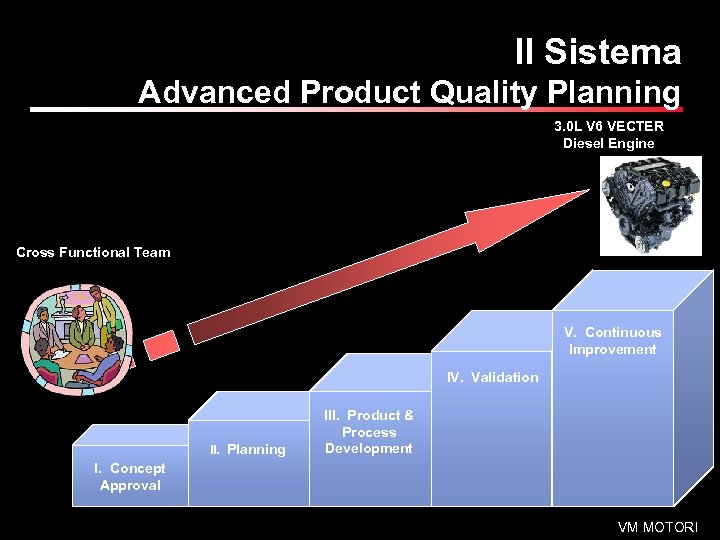 Il Sistema
Advanced Product Quality Planning

3.0L V6 VECTER
Diesel Engine

Cross Functional Team

I. Concept Approval

II. Planning

III. Product & Process Development

IV. Validation

V. Continuous Improvement

VM MOTORI